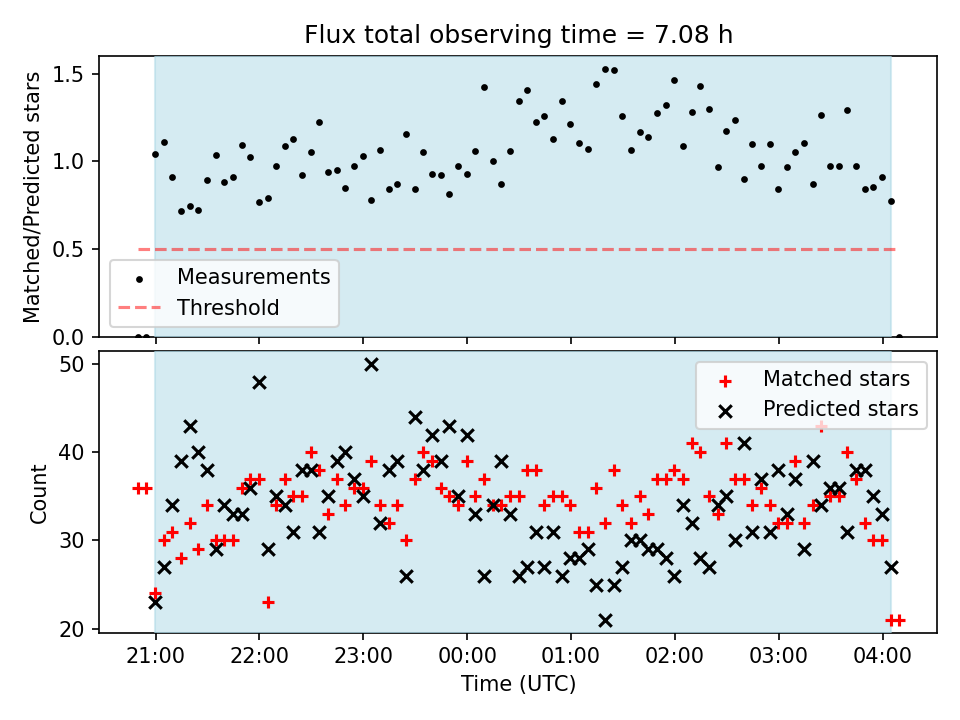 Flux total observing time = 7.08 h

Matched/Predicted stars

1.5
1.0
0.5
0.0

Measurements
Threshold

Count

50
40
30
20

Matched stars
Predicted stars

21:00
22:00
23:00
00:00
01:00
02:00
03:00
04:00

Time (UTC)